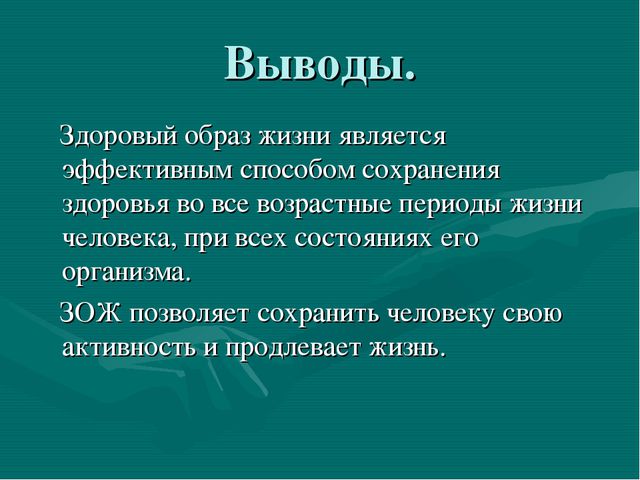 Выводы.

Здоровый образ жизни является эффективным способом сохранения здоровья во все возрастные периоды жизни человека, при всех состояниях его организма.

ЗОЖ позволяет сохранить человеку свою активность и продлевает жизнь.